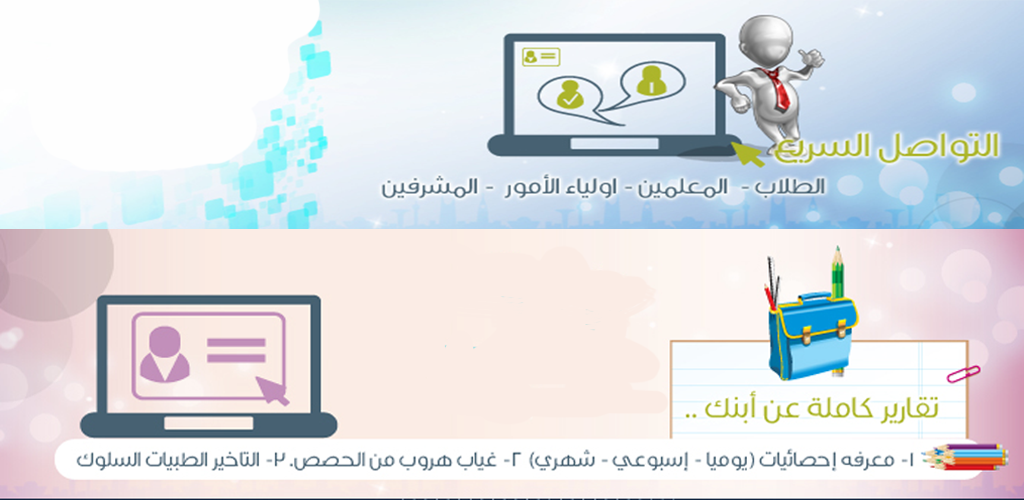 التواصل السريع
الطلاب - المعلمين - اولياء الأمور - المشرفين

تقارير كاملة عن أبنك ..

١- معرفه إحصائيات (يوميا - إسبوعي - شهري) ٢- غياب هروب من الحصص. ٢- التاخير الطبيات السلوك